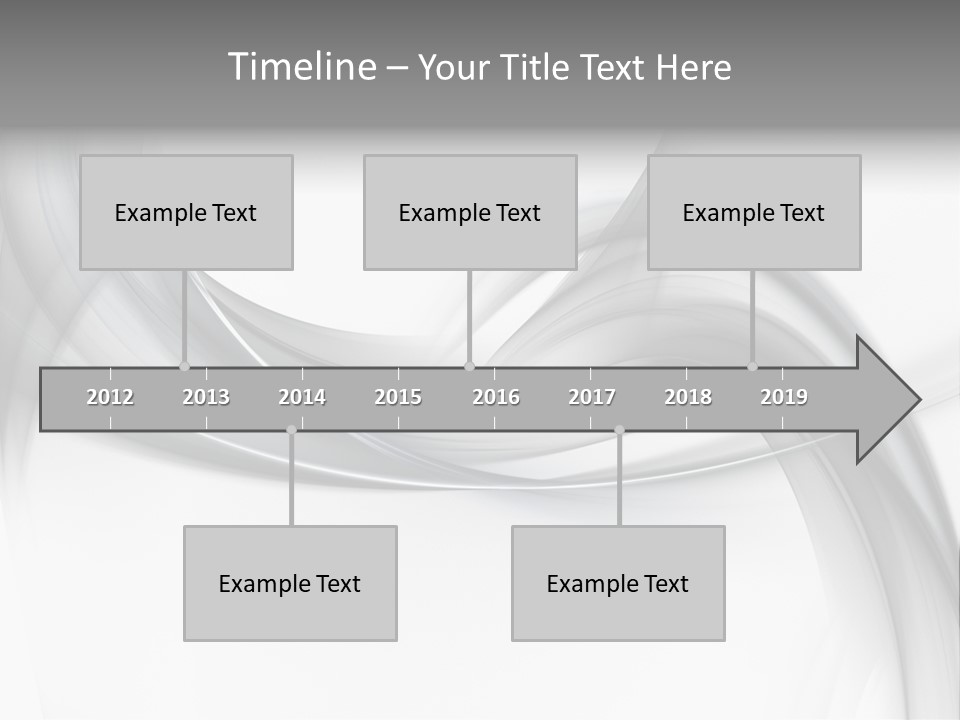 Timeline – Your Title Text Here

Example Text

Example Text

Example Text

2012 2013 2014 2015 2016 2017 2018 2019

Example Text

Example Text